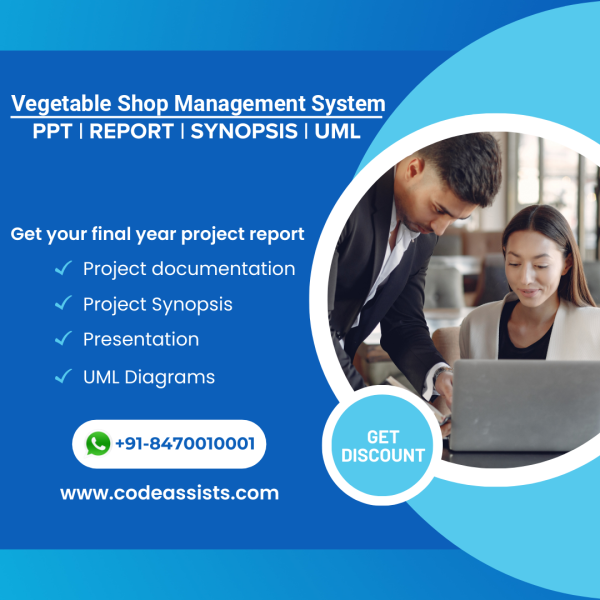 Vegetable Shop Management System
PPT | REPORT | SYNOPSIS | UML

Get your final year project report
✓ Project documentation
✓ Project Synopsis
✓ Presentation
✓ UML Diagrams

+91-8470010001

www.codeassists.com

GET DISCOUNT